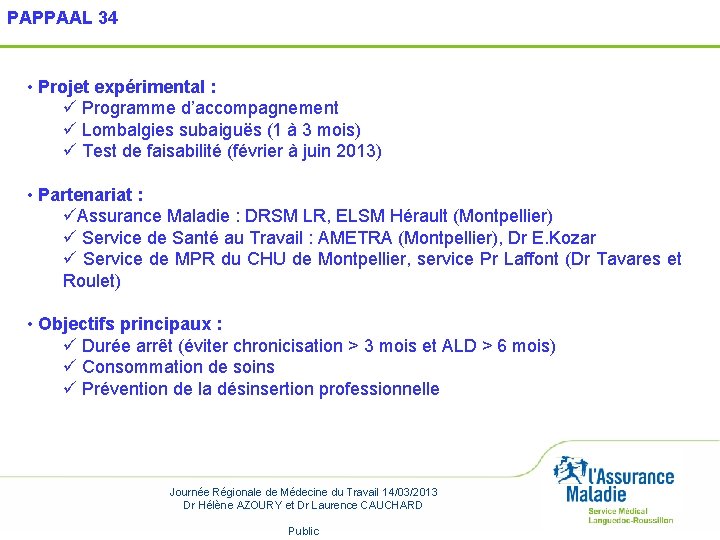 PAPPAAL 34

• Projet expérimental :
✓ Programme d'accompagnement
✓ Lombalgies subaiguës (1 à 3 mois)
✓ Test de faisabilité (février à juin 2013)

• Partenariat :
✓Assurance Maladie : DRSM LR, ELSM Hérault (Montpellier)
✓ Service de Santé au Travail : AMETRA (Montpellier), Dr E.Kozar
✓ Service de MPR du CHU de Montpellier, service Pr Laffont (Dr Tavares et Roulet)

• Objectifs principaux :
✓ Durée arrêt (éviter chronicisation > 3 mois et ALD > 6 mois)
✓ Consommation de soins
✓ Prévention de la désinsertion professionnelle

Journée Régionale de Médecine du Travail 14/03/2013
Dr Hélène AZOURY et Dr Laurence CAUCHARD

Public

l'Assurance Maladie
Service Médical
Languedoc-Roussillon